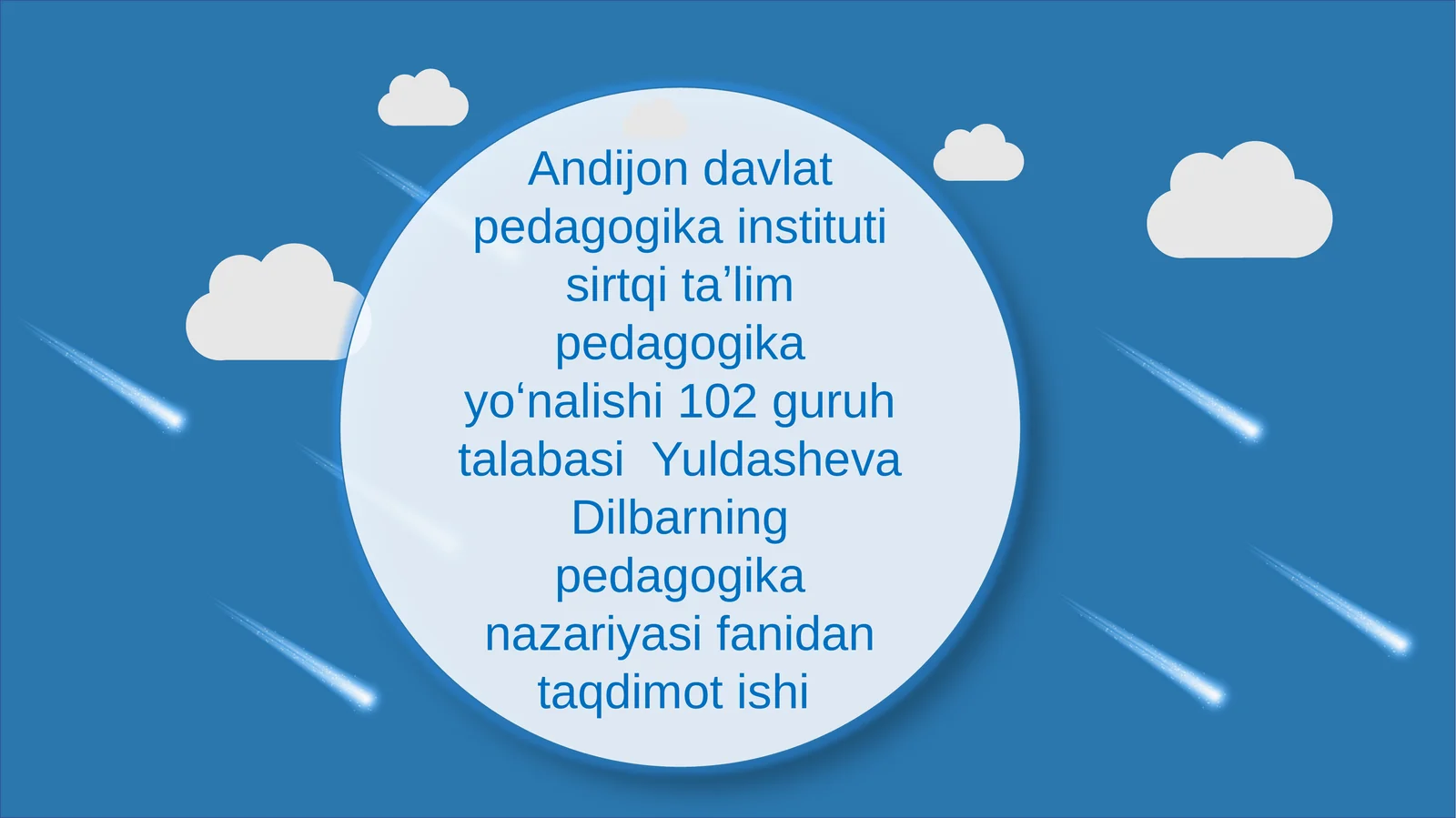 Andijon davlat pedagogika instituti sirtqi ta’lim pedagogika yo‘nalishi 102 guruh talabasi  Yuldasheva Dilbarning pedagogika nazariyasi fanidan taqdimot ishi